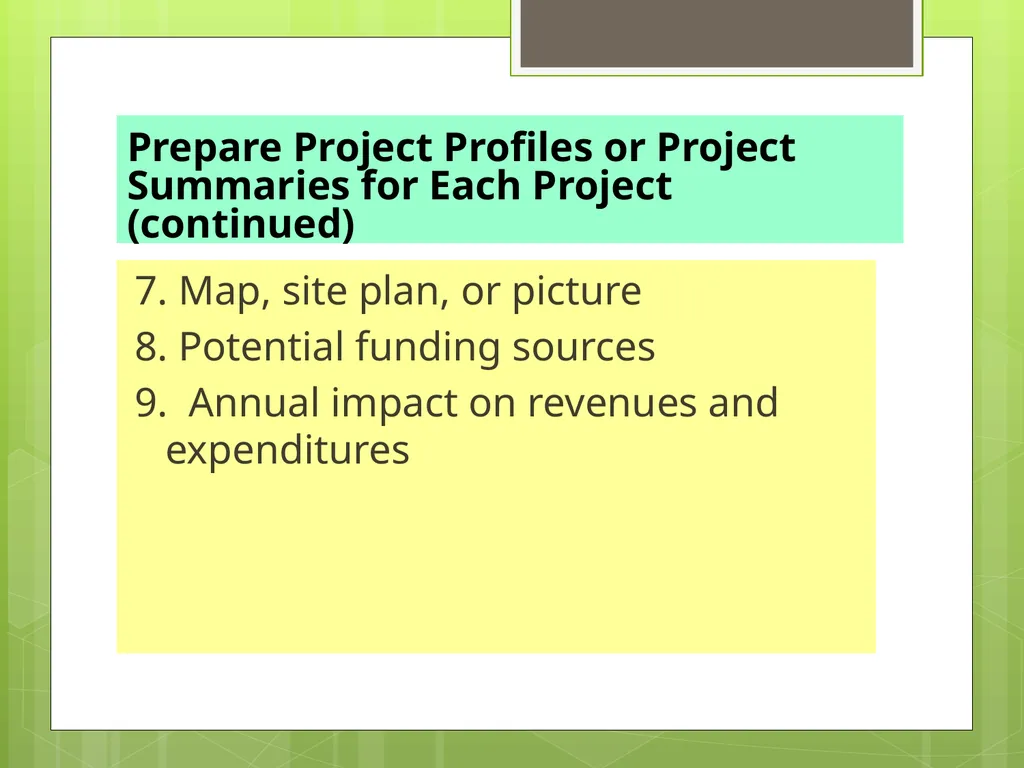 Prepare Project Profiles or Project Summaries for Each Project (continued)

7. Map, site plan, or picture
8. Potential funding sources
9.  Annual impact on revenues and expenditures